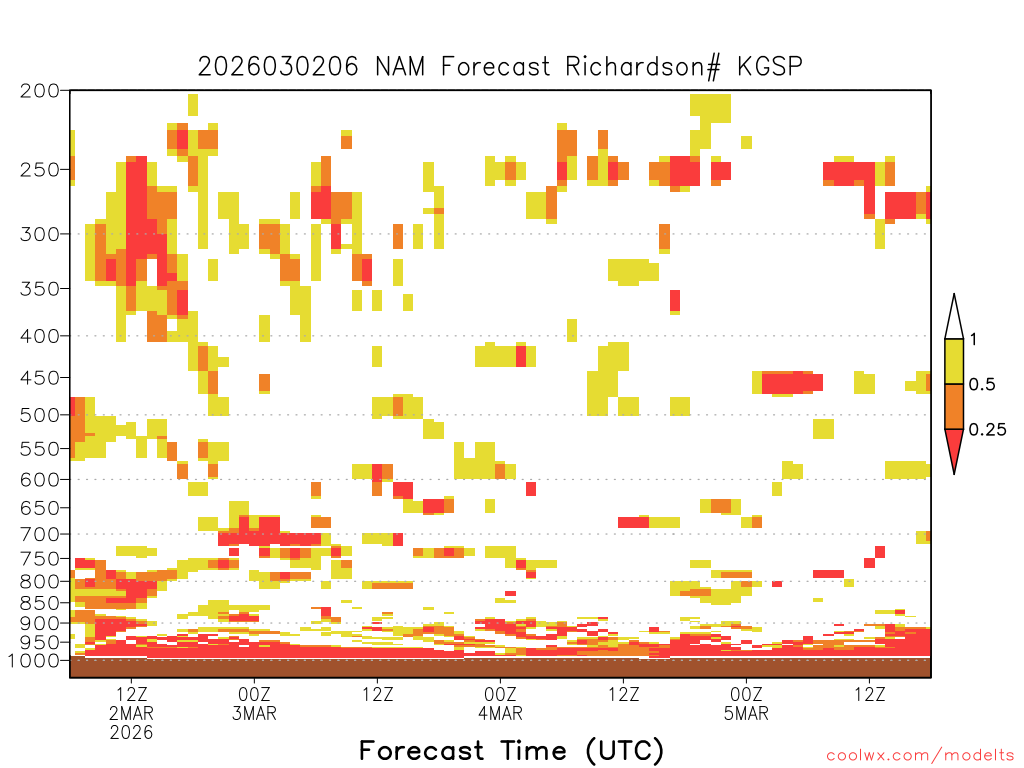 2026030206 NAM Forecast Richardson# KGSP

200
250
300
350
400
450
500
550
600
650
700
750
800
850
900
950
1000

1
0.5
0.25

12Z
2MAR
2026
00Z
3MAR
12Z
00Z
4MAR
12Z
00Z
5MAR
12Z

Forecast Time (UTC)

coolwx.com/modelts